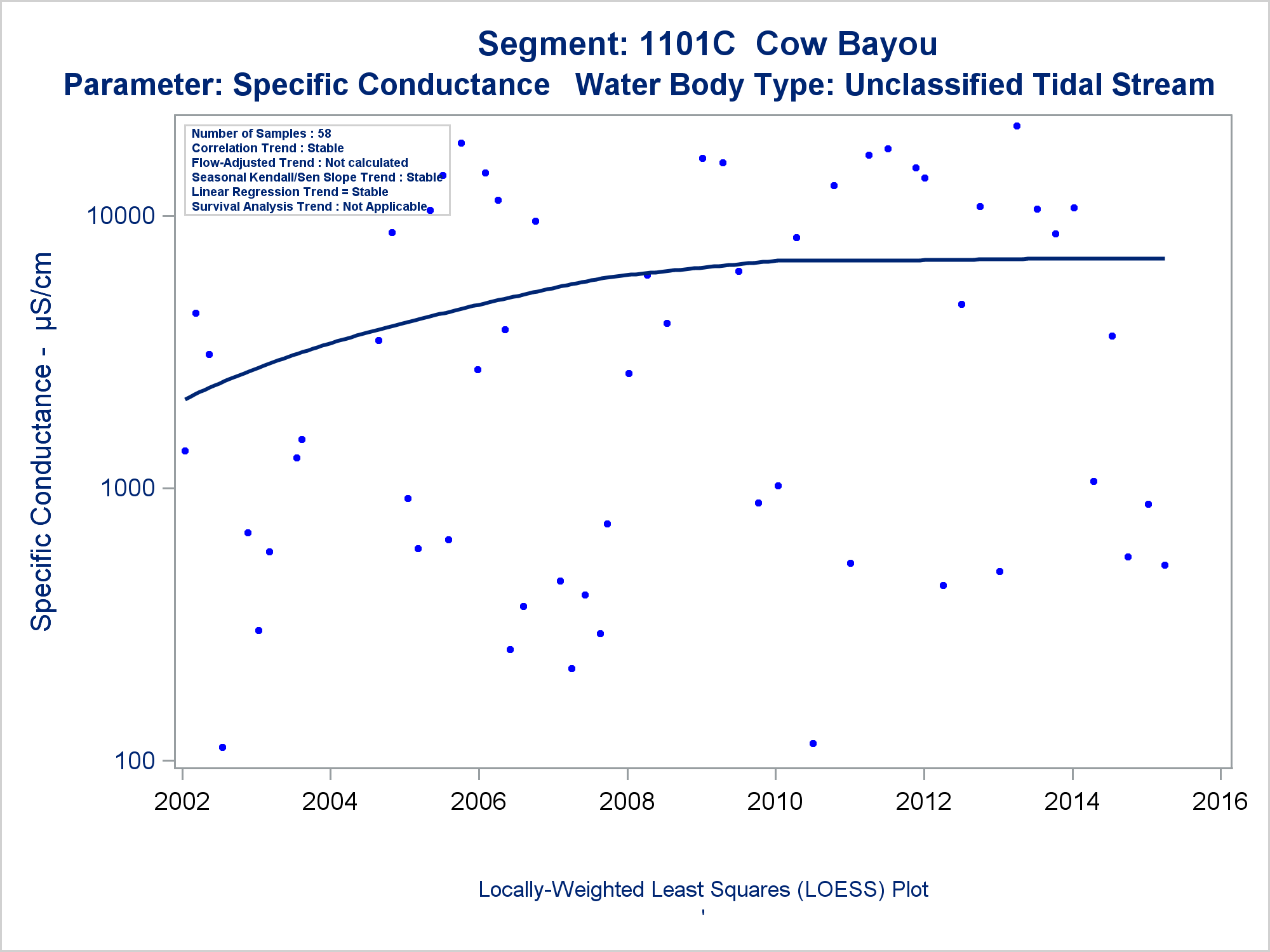 Segment: 1101C  Cow Bayou
Parameter: Specific Conductance   Water Body Type: Unclassified Tidal Stream

Number of Samples : 58
Correlation Trend : Stable
Flow-Adjusted Trend : Not calculated
Seasonal Kendall/Sen Slope Trend : Stable
Linear Regression Trend = Stable
Survival Analysis Trend : Not Applicable

Specific Conductance - µS/cm

10000
1000
100

2002
2004
2006
2008
2010
2012
2014
2016

Locally-Weighted Least Squares (LOESS) Plot
'